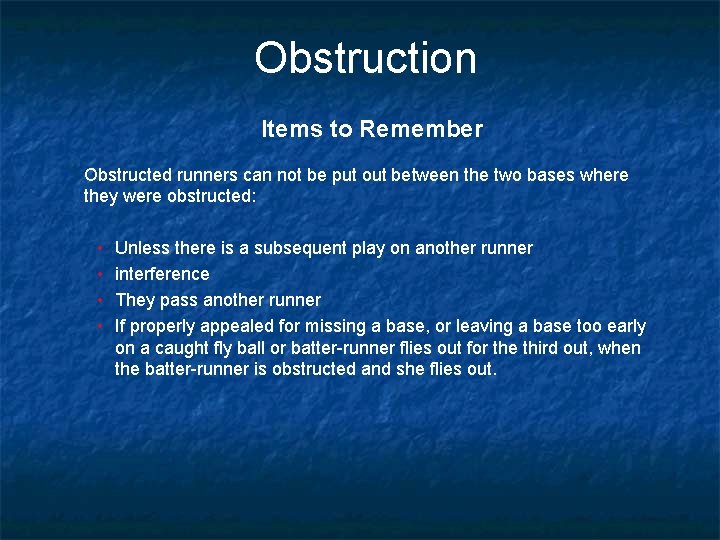 Obstruction

Items to Remember

Obstructed runners can not be put out between the two bases where they were obstructed:

• Unless there is a subsequent play on another runner
• interference
• They pass another runner
• If properly appealed for missing a base, or leaving a base too early on a caught fly ball or batter-runner flies out for the third out, when the batter-runner is obstructed and she flies out.